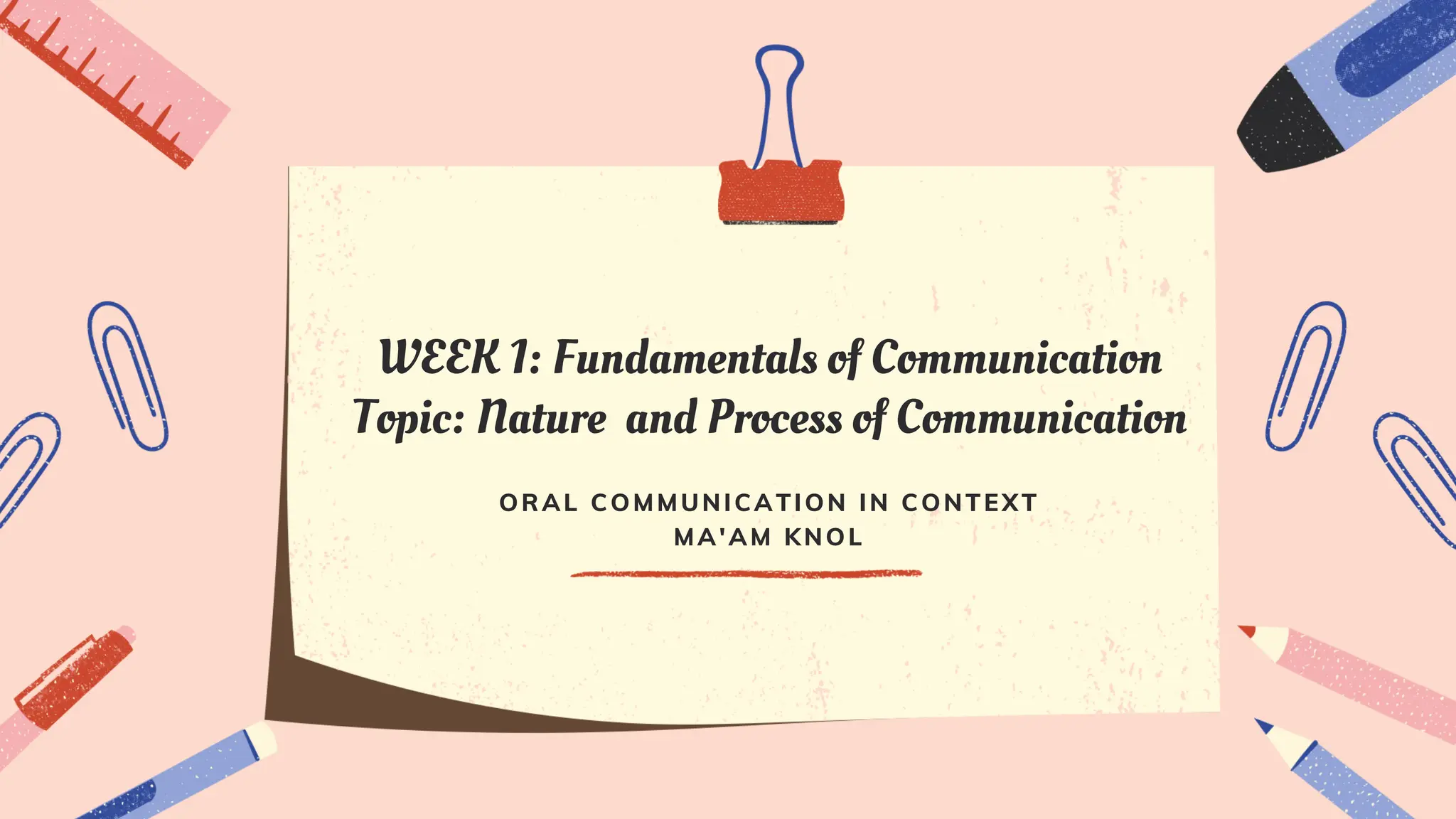 WEEK 1: Fundamentals of Communication
Topic: Nature and Process of Communication

ORAL COMMUNICATION IN CONTEXT
MA'AM KNOL